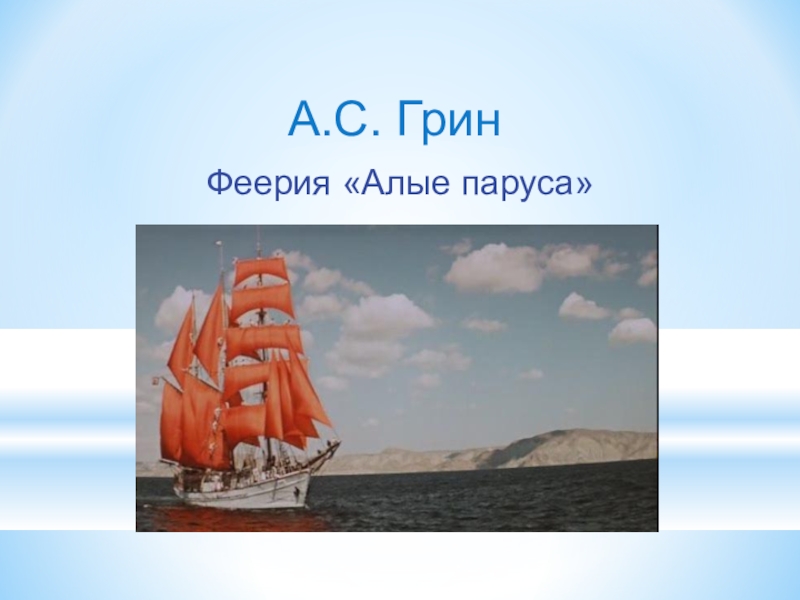 А.С. Грин

Феерия «Алые паруса»